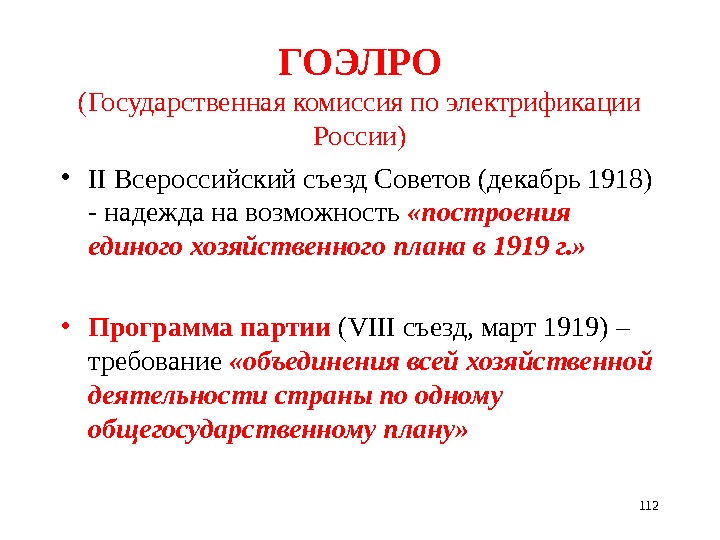 ГОЭЛРО
(Государственная комиссия по электрификации России)

• II Всероссийский съезд Советов (декабрь 1918) - надежда на возможность «построения единого хозяйственного плана в 1919 г.»

• Программа партии (VIII съезд, март 1919) – требование «объединения всей хозяйственной деятельности страны по одному общегосударственному плану»

112